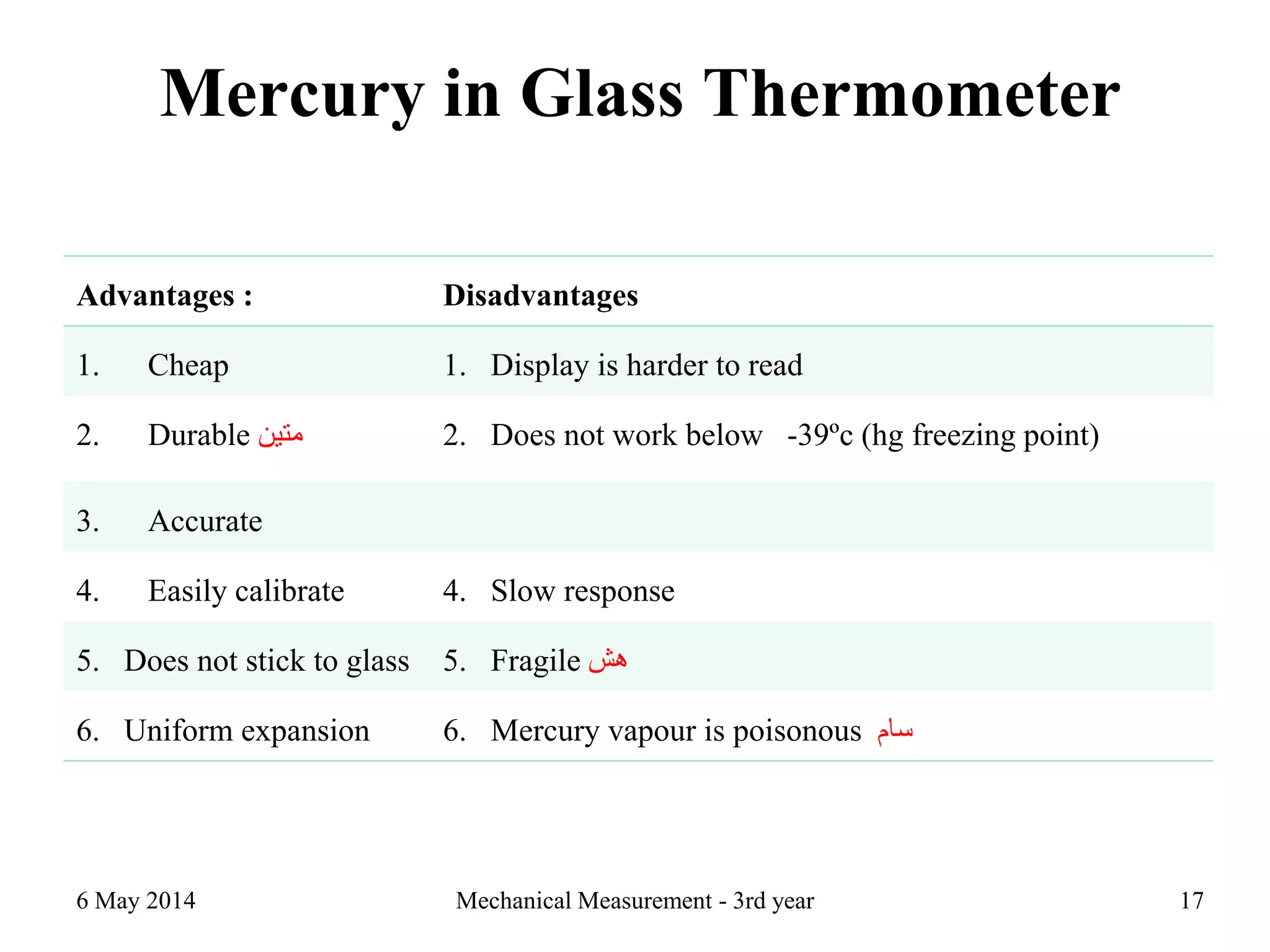 Mercury in Glass Thermometer

| Advantages : | Disadvantages |
|---|---|
| 1. Cheap | 1. Display is harder to read |
| 2. Durable متين | 2. Does not work below -39ºc (hg freezing point) |
| 3. Accurate | |
| 4. Easily calibrate | 4. Slow response |
| 5. Does not stick to glass | 5. Fragile هش |
| 6. Uniform expansion | 6. Mercury vapour is poisonous سام |

6 May 2014

Mechanical Measurement - 3rd year

17